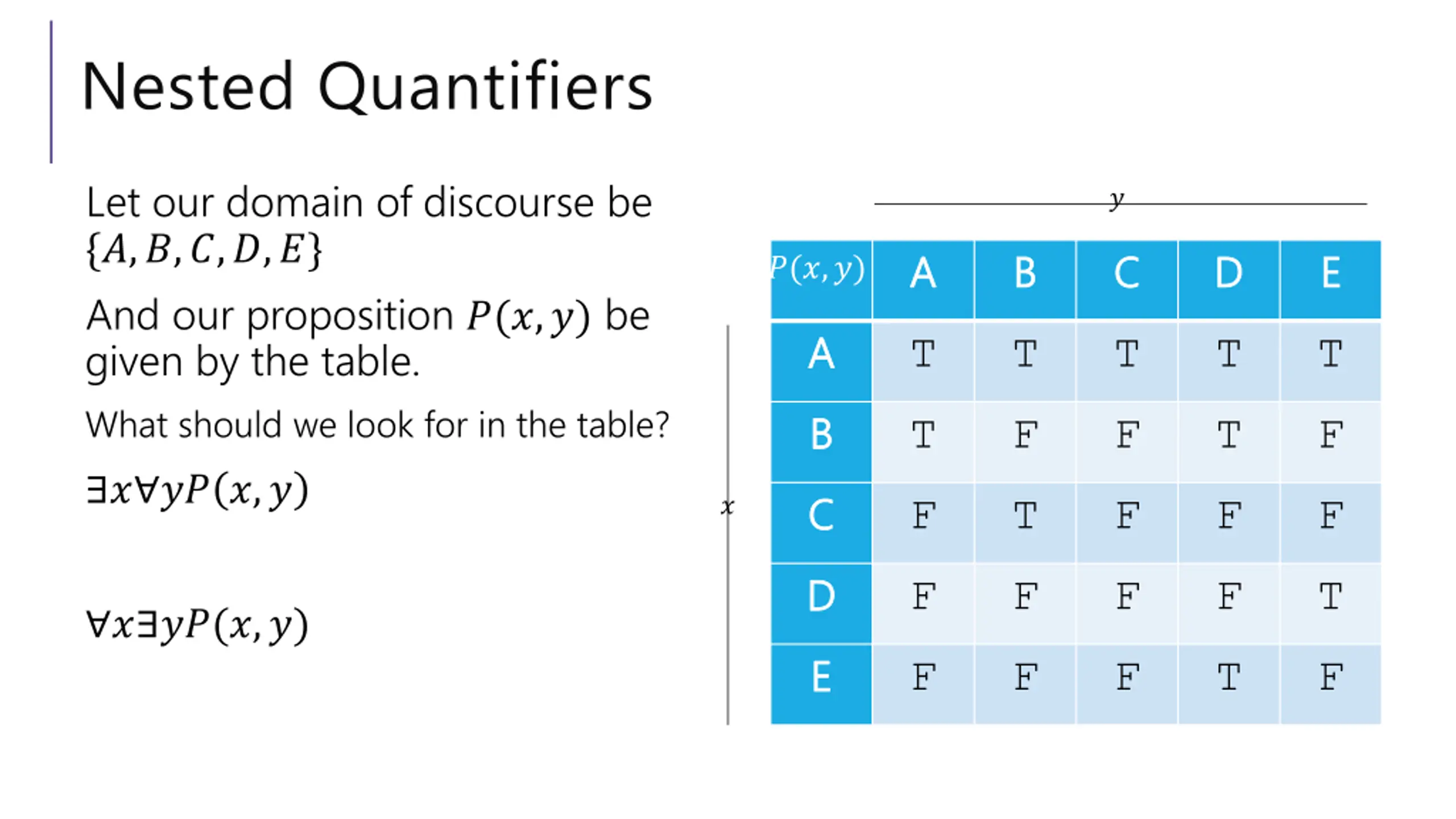 Nested Quantifiers

Let our domain of discourse be $\{A, B, C, D, E\}$

And our proposition $P(x, y)$ be given by the table.

What should we look for in the table?

$\exists x \forall y P(x, y)$

$\forall x \exists y P(x, y)$

$y$

$x$

| $P(x,y)$ | A | B | C | D | E |
|---|---|---|---|---|---|
| A | T | T | T | T | T |
| B | T | F | F | T | F |
| C | F | T | F | F | F |
| D | F | F | F | F | T |
| E | F | F | F | T | F |